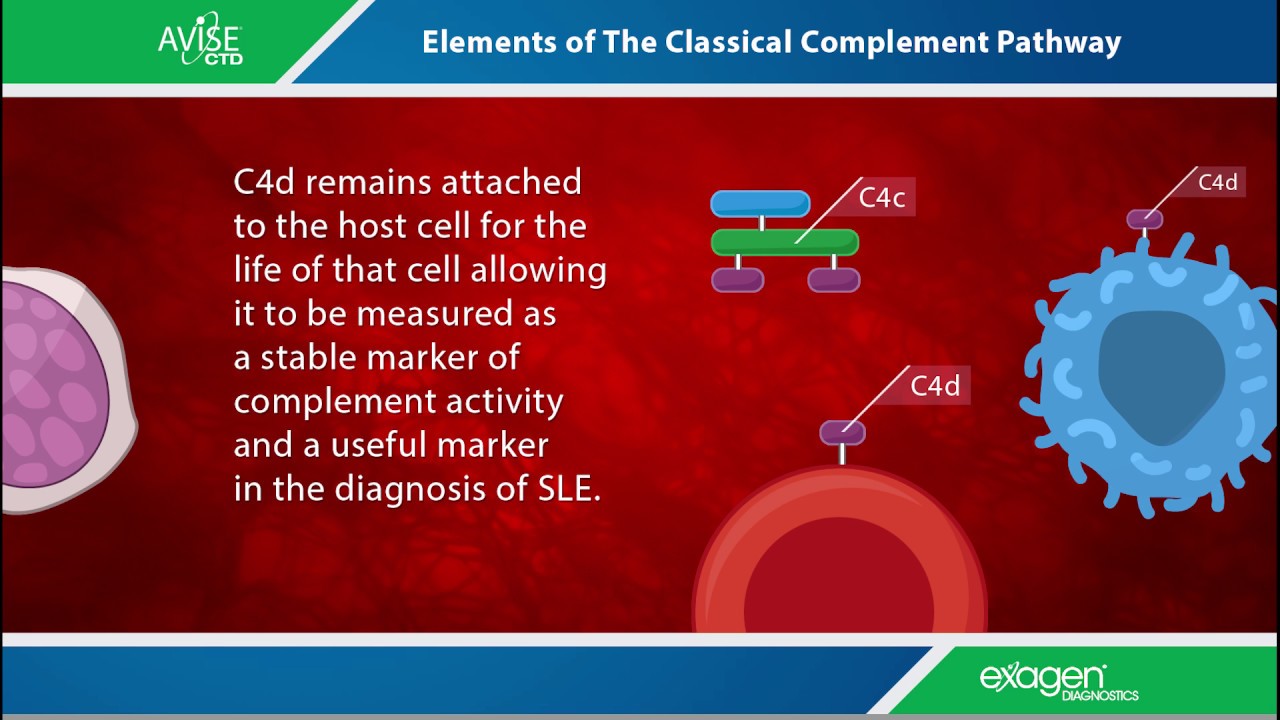 AVISE CTD

Elements of The Classical Complement Pathway

C4d remains attached to the host cell for the life of that cell allowing it to be measured as a stable marker of complement activity and a useful marker in the diagnosis of SLE.

C4c

C4d

C4d

exagen DIAGNOSTICS